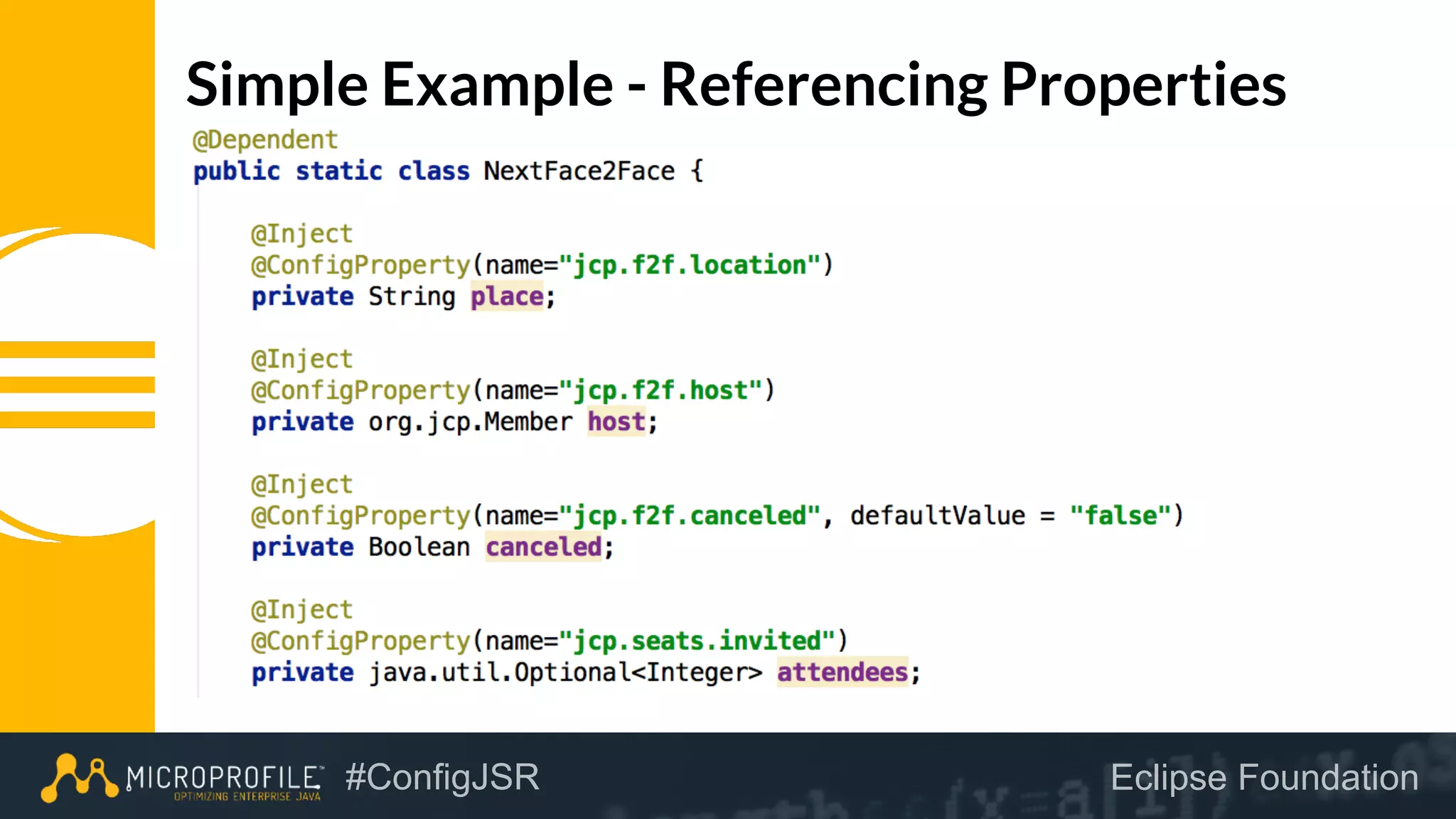 Simple Example - Referencing Properties

@Dependent
public static class NextFace2Face {

@Inject
@ConfigProperty(name="jcp.f2f.location")
private String place;

@Inject
@ConfigProperty(name="jcp.f2f.host")
private org.jcp.Member host;

@Inject
@ConfigProperty(name="jcp.f2f.canceled", defaultValue = "false")
private Boolean canceled;

@Inject
@ConfigProperty(name="jcp.seats.invited")
private java.util.Optional<Integer> attendees;

MICROPROFILE™ OPTIMIZING ENTERPRISE JAVA #ConfigJSR Eclipse Foundation